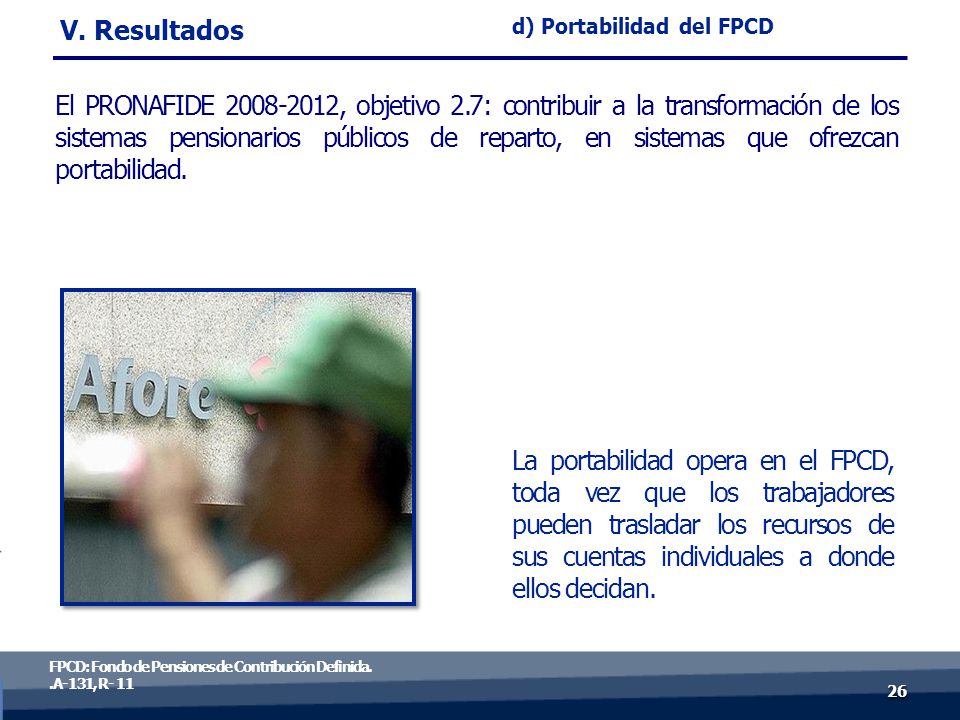 V. Resultados

d) Portabilidad del FPCD

El PRONAFIDE 2008-2012, objetivo 2.7: contribuir a la transformación de los sistemas pensionarios públicos de reparto, en sistemas que ofrezcan portabilidad.

Afore

La portabilidad opera en el FPCD, toda vez que los trabajadores pueden trasladar los recursos de sus cuentas individuales a donde ellos decidan.

FPCD: Fondo de Pensiones de Contribución Definida.
.A-131, R- 11

26